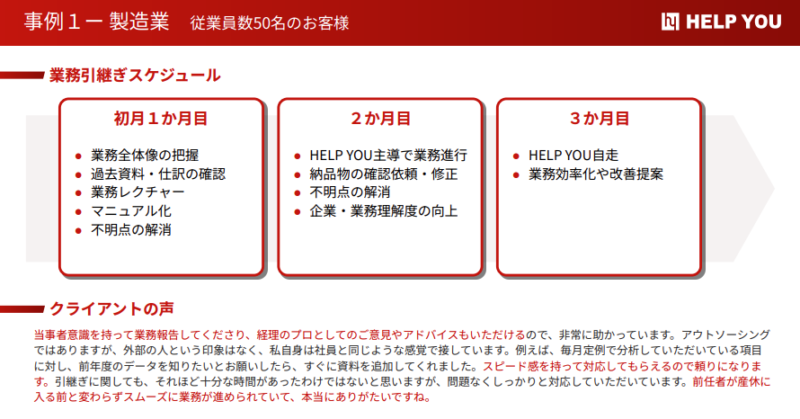 事例１ー 製造業　従業員数50名のお客様

HELP YOU

業務引継ぎスケジュール

初月１か月目
● 業務全体像の把握
● 過去資料・仕訳の確認
● 業務レクチャー
● マニュアル化
● 不明点の解消

２か月目
● HELP YOU主導で業務進行
● 納品物の確認依頼・修正
● 不明点の解消
● 企業・業務理解度の向上

３か月目
● HELP YOU自走
● 業務効率化や改善提案

クライアントの声

当事者意識を持って業務報告してくださり、経理のプロとしてのご意見やアドバイスもいただけるので、非常に助かっています。アウトソーシングではありますが、外部の人という印象はなく、私自身は社員と同じような感覚で接しています。例えば、毎月定例で分析していただいている項目に対し、前年度のデータを知りたいとお願いしたら、すぐに資料を追加してくれました。スピード感を持って対応してもらえるので頼りになります。引継ぎに関しても、それほど十分な時間があったわけではないと思いますが、問題なくしっかりと対応していただいています。前任者が産休に入る前と変わらずスムーズに業務が進められていて、本当にありがたいですね。